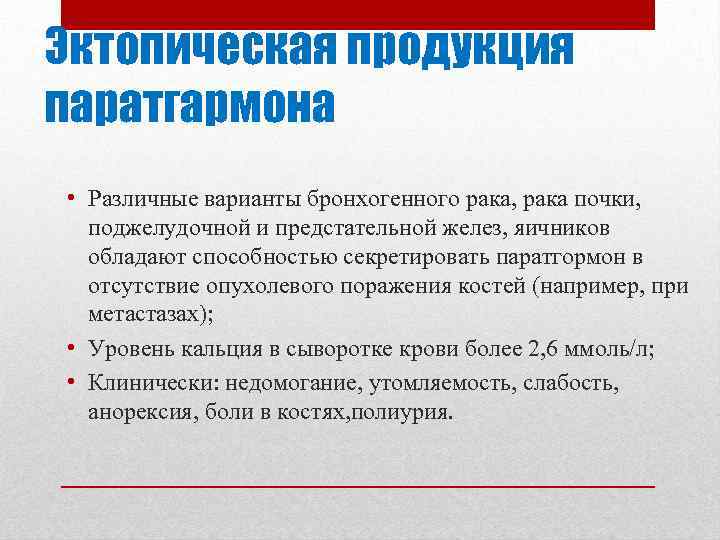 Эктопическая продукция паратгармона

• Различные варианты бронхогенного рака, рака почки, поджелудочной и предстательной желез, яичников обладают способностью секретировать паратгормон в отсутствие опухолевого поражения костей (например, при метастазах);

• Уровень кальция в сыворотке крови более 2,6 ммоль/л;

• Клинически: недомогание, утомляемость, слабость, анорексия, боли в костях,полиурия.